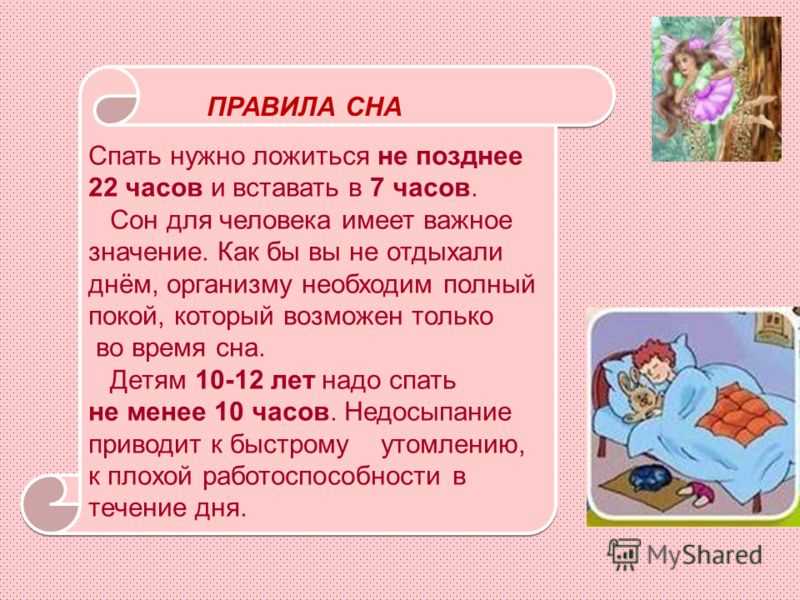 ПРАВИЛА СНА

Спать нужно ложиться не позднее 22 часов и вставать в 7 часов.

Сон для человека имеет важное значение. Как бы вы не отдыхали днём, организму необходим полный покой, который возможен только во время сна.

Детям 10-12 лет надо спать не менее 10 часов. Недосыпание приводит к быстрому утомлению, к плохой работоспособности в течение дня.

MyShared